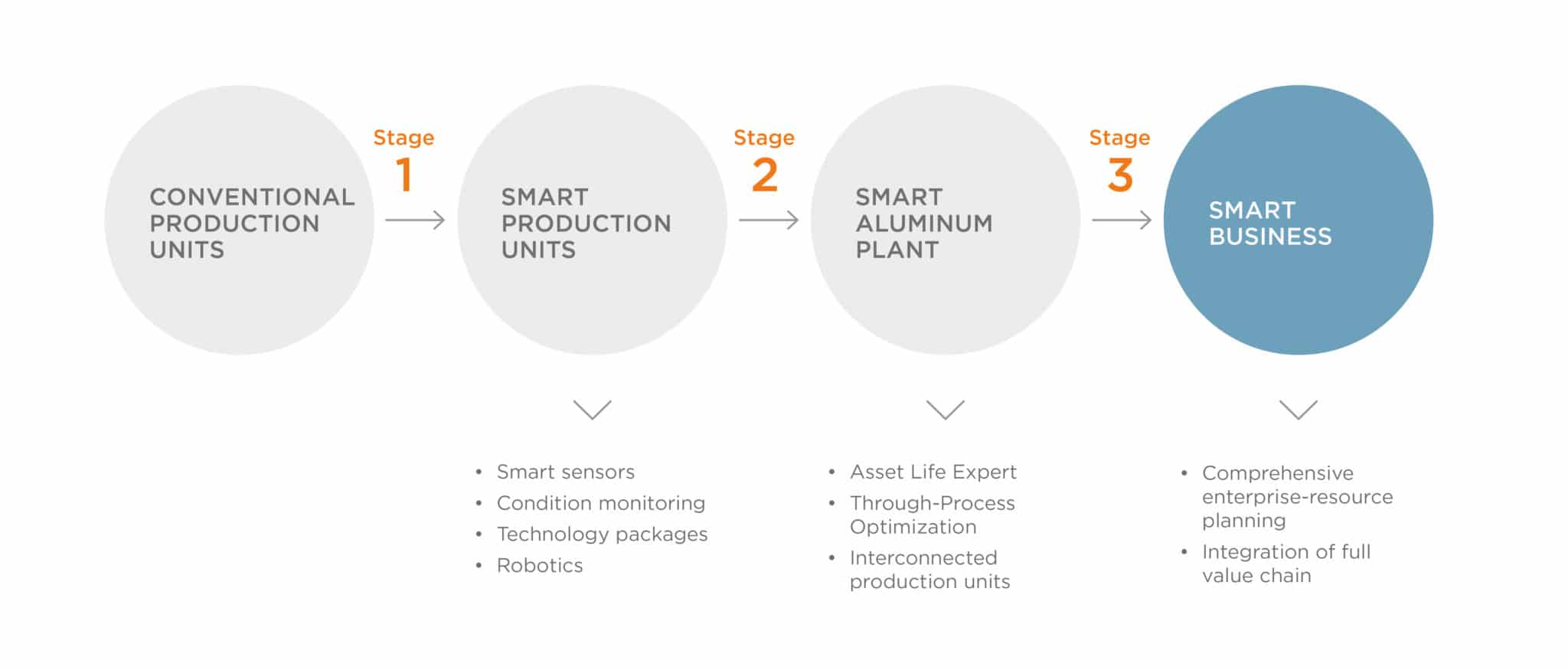 CONVENTIONAL PRODUCTION UNITS

Stage 1

SMART PRODUCTION UNITS

Stage 2

SMART ALUMINUM PLANT

Stage 3

SMART BUSINESS

• Smart sensors
• Condition monitoring
• Technology packages
• Robotics

• Asset Life Expert
• Through-Process Optimization
• Interconnected production units

• Comprehensive enterprise-resource planning
• Integration of full value chain